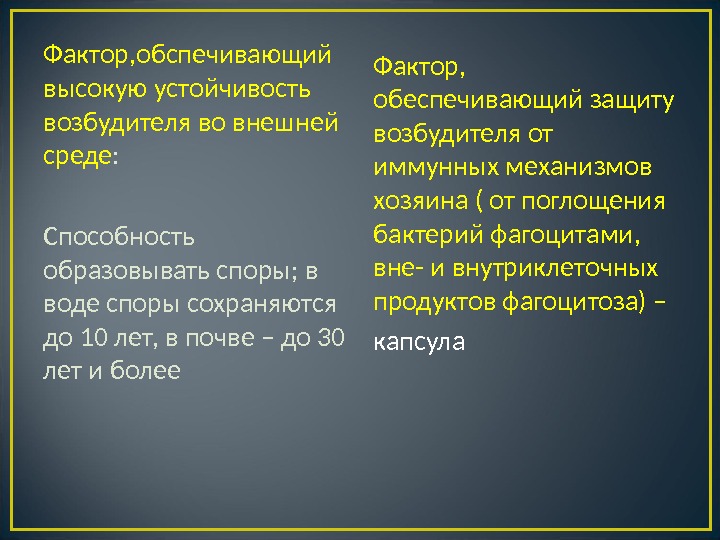 Фактор,обспечивающий высокую устойчивость возбудителя во внешней среде:

Способность образовывать споры; в воде споры сохраняются до 10 лет, в почве – до 30 лет и более

Фактор, обеспечивающий защиту возбудителя от иммунных механизмов хозяина ( от поглощения бактерий фагоцитами, вне- и внутриклеточных продуктов фагоцитоза) –

капсула